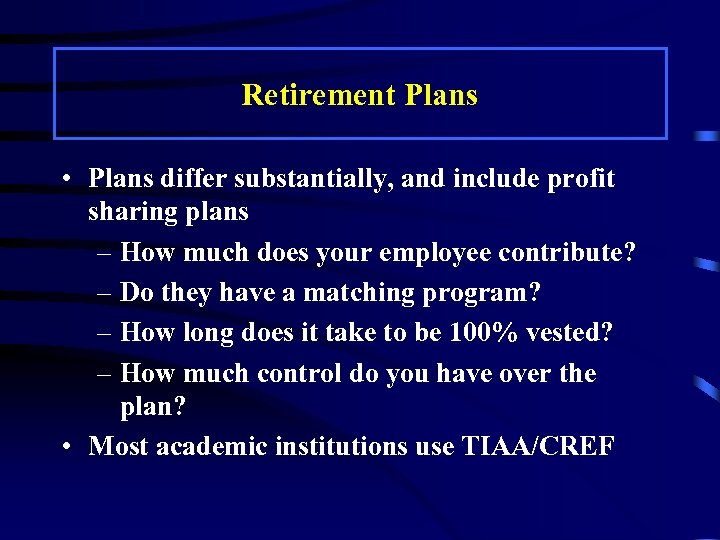 Retirement Plans

• Plans differ substantially, and include profit sharing plans
– How much does your employee contribute?
– Do they have a matching program?
– How long does it take to be 100% vested?
– How much control do you have over the plan?
• Most academic institutions use TIAA/CREF